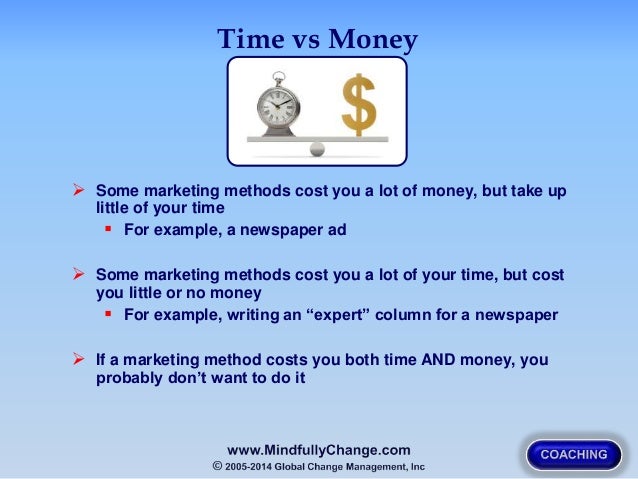 Time vs Money

$

➢ Some marketing methods cost you a lot of money, but take up little of your time
▪ For example, a newspaper ad

➢ Some marketing methods cost you a lot of your time, but cost you little or no money
▪ For example, writing an “expert” column for a newspaper

➢ If a marketing method costs you both time AND money, you probably don’t want to do it

www.MindfullyChange.com
© 2005-2014 Global Change Management, Inc

COACHING